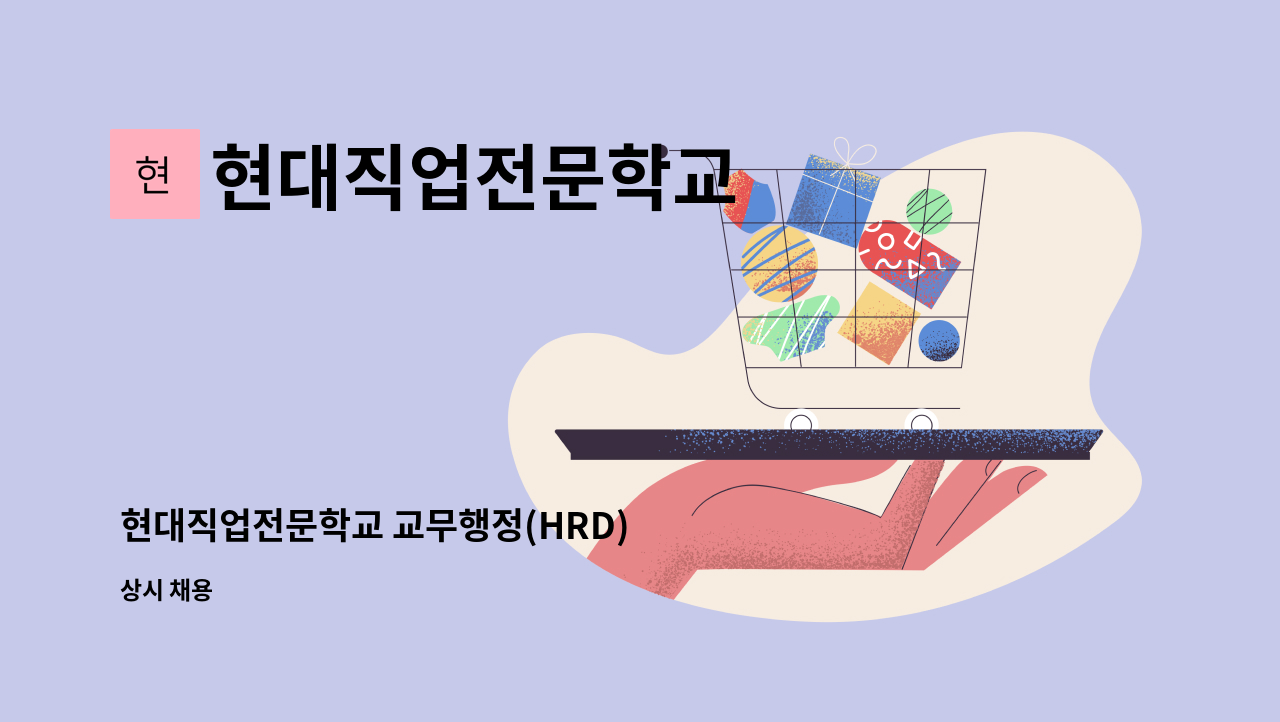 현 현대직업전문학교

현대직업전문학교 교무행정(HRD)

상시 채용